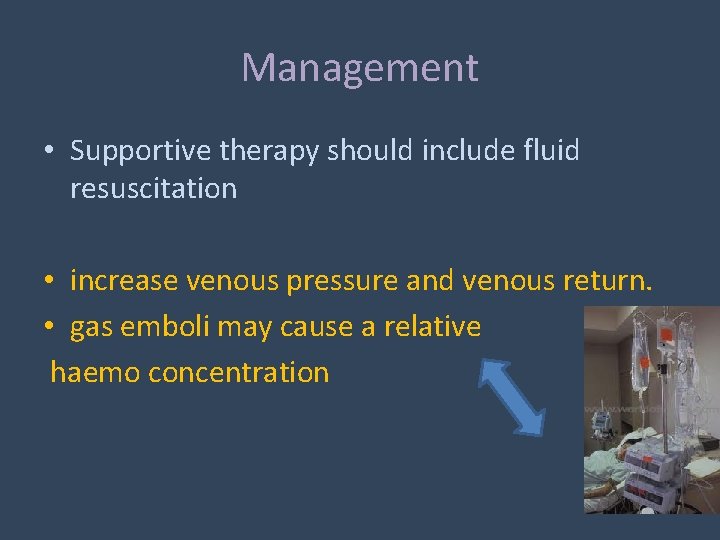 Management

• Supportive therapy should include fluid resuscitation

• increase venous pressure and venous return.
• gas emboli may cause a relative
haemo concentration